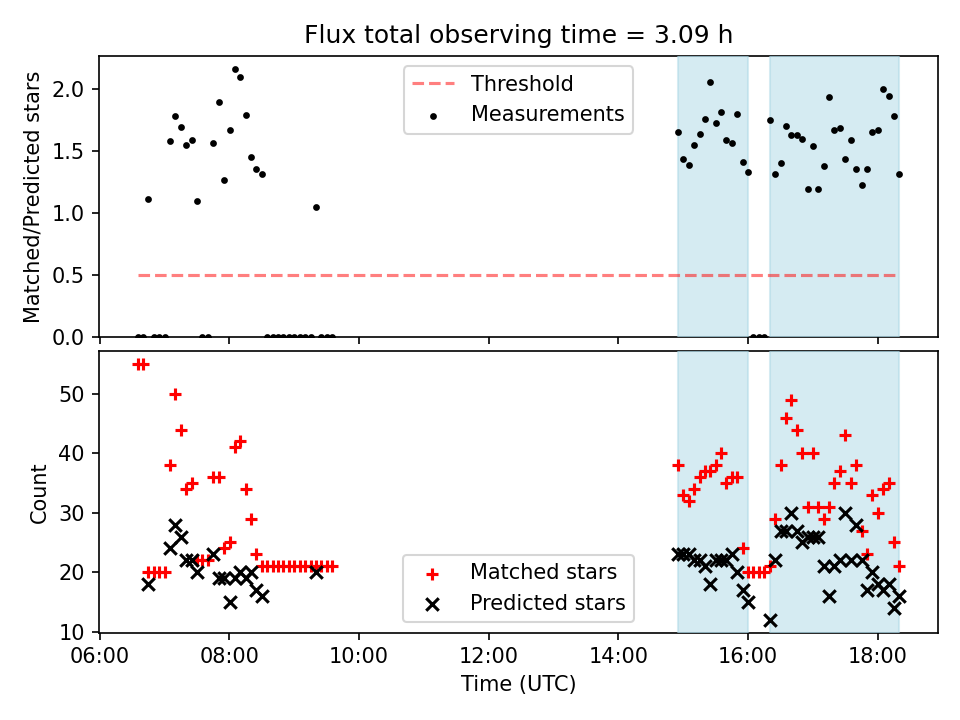 Flux total observing time = 3.09 h

Matched/Predicted stars

2.0
1.5
1.0
0.5
0.0

Threshold
Measurements

Count

50
40
30
20
10

Matched stars
Predicted stars

06:00
08:00
10:00
12:00
14:00
16:00
18:00

Time (UTC)